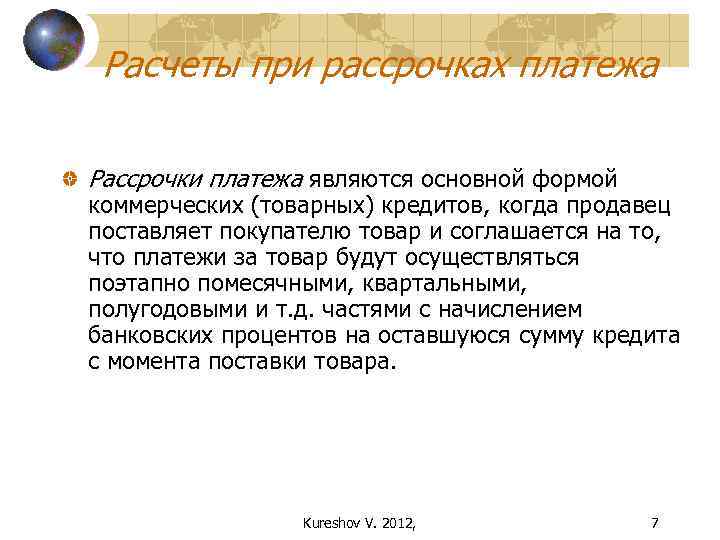 Расчеты при рассрочках платежа

Рассрочки платежа являются основной формой коммерческих (товарных) кредитов, когда продавец поставляет покупателю товар и соглашается на то, что платежи за товар будут осуществляться поэтапно помесячными, квартальными, полугодовыми и т.д. частями с начислением банковских процентов на оставшуюся сумму кредита с момента поставки товара.

Kureshov V. 2012,

7